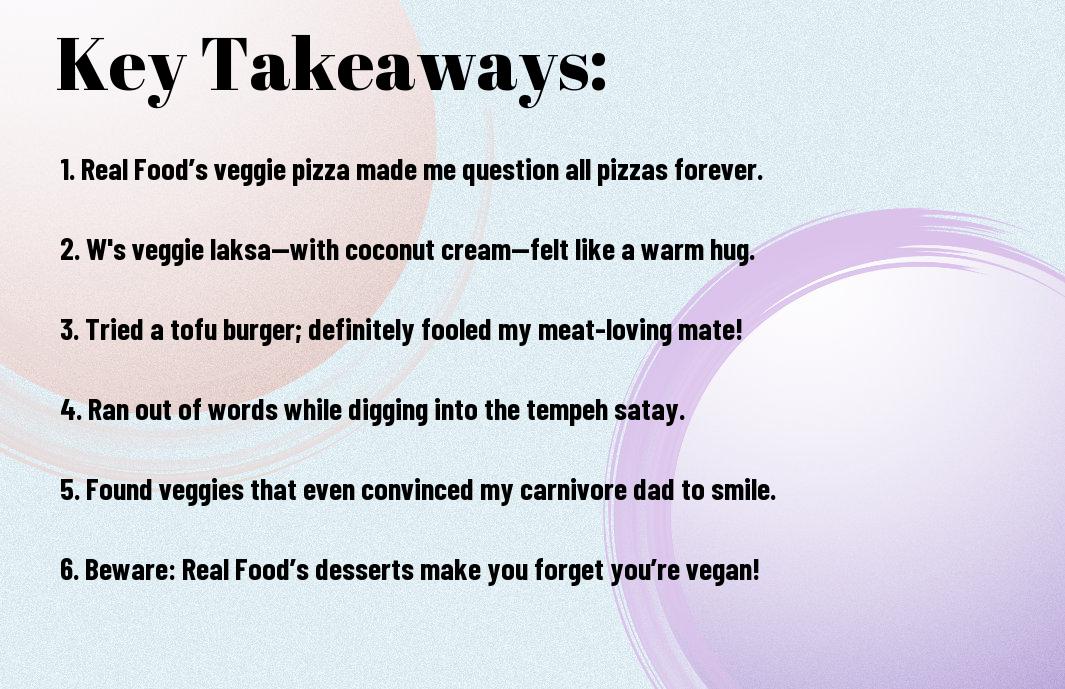 Key Takeaways:

1. Real Food’s veggie pizza made me question all pizzas forever.

2. W's veggie laksa—with coconut cream—felt like a warm hug.

3. Tried a tofu burger; definitely fooled my meat-loving mate!

4. Ran out of words while digging into the tempeh satay.

5. Found veggies that even convinced my carnivore dad to smile.

6. Beware: Real Food’s desserts make you forget you’re vegan!